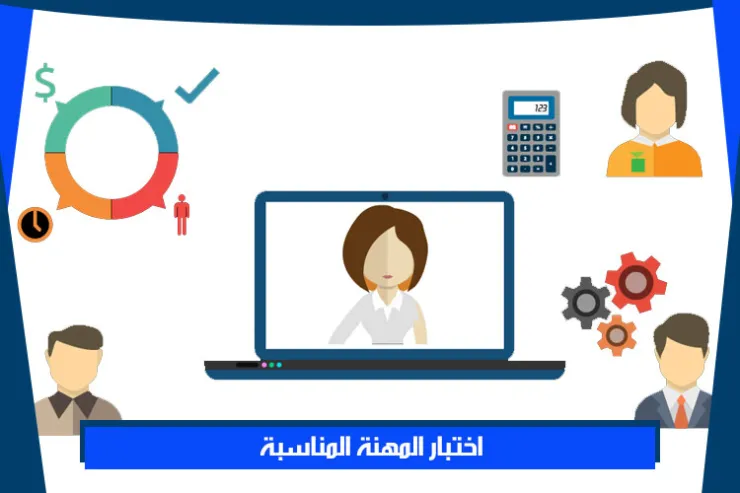 $
123
اختبار المهنة المناسبة